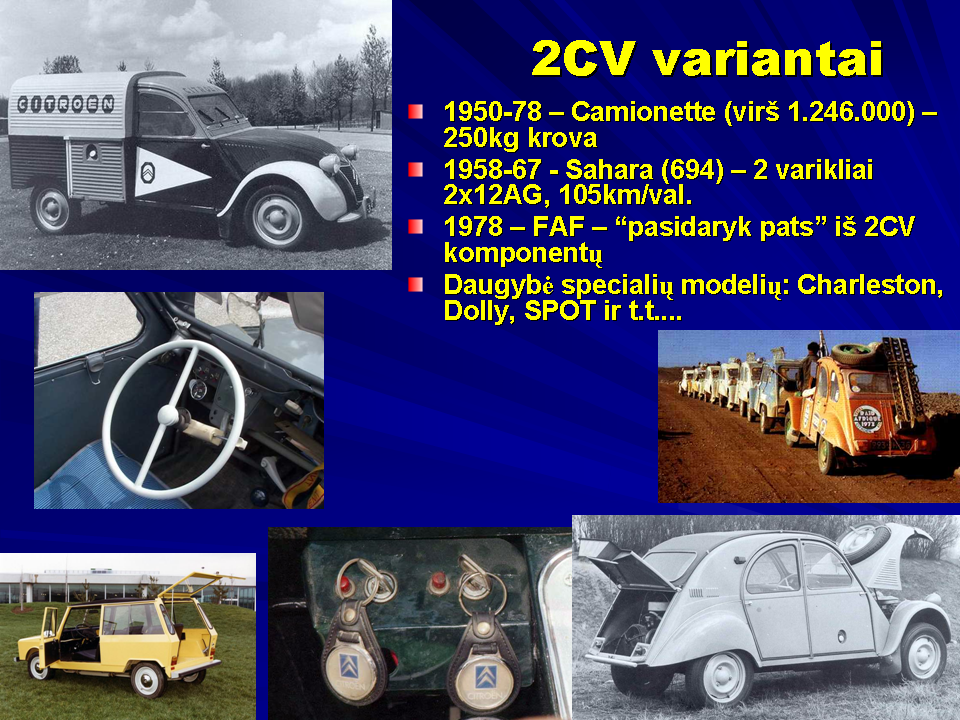 2CV variantai

1950-78 – Camionette (virš 1.246.000) – 250kg krova

1958-67 - Sahara (694) – 2 varikliai 2x12AG, 105km/val.

1978 – FAF – “pasidaryk pats” iš 2CV komponentų

Daugybė specialių modelių: Charleston, Dolly, SPOT ir t.t....

CITROEN

RAID AFRIQUE 1973